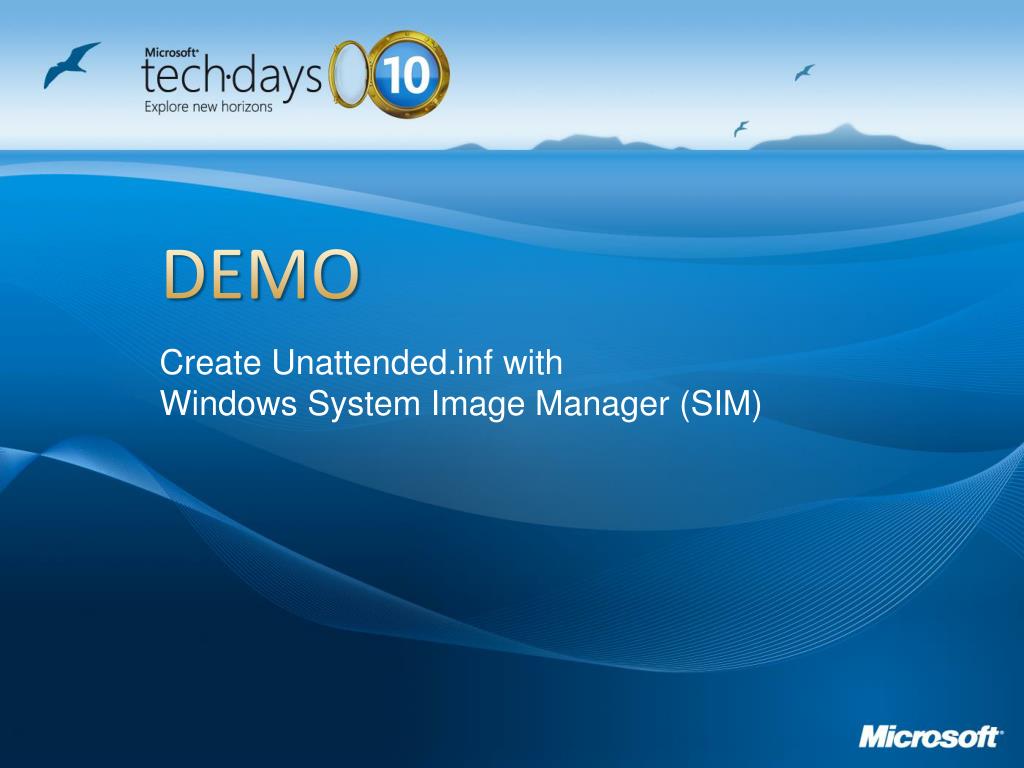 Microsoft® tech·days 10
Explore new horizons

DEMO

Create Unattended.inf with
Windows System Image Manager (SIM)

Microsoft®